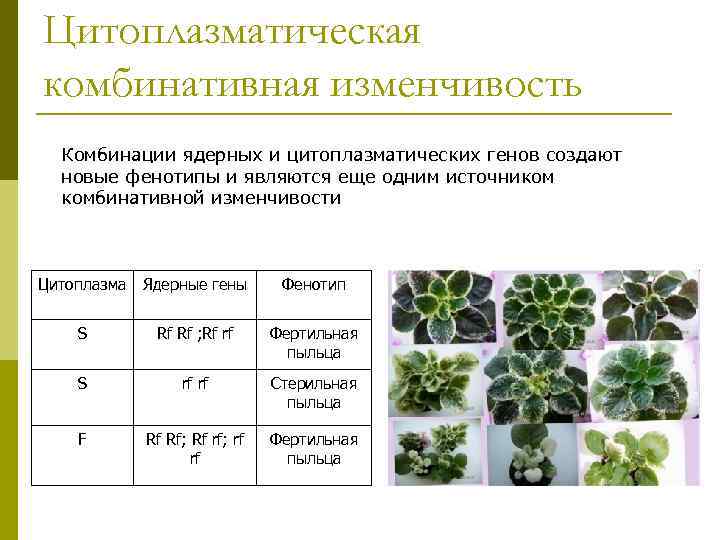 Цитоплазматическая комбинативная изменчивость

Комбинации ядерных и цитоплазматических генов создают новые фенотипы и являются еще одним источником комбинативной изменчивости

| Цитоплазма | Ядерные гены | Фенотип |
|---|---|---|
| S | Rf Rf ;Rf rf | Фертильная пыльца |
| S | rf rf | Стерильная пыльца |
| F | Rf Rf; Rf rf; rf rf | Фертильная пыльца |